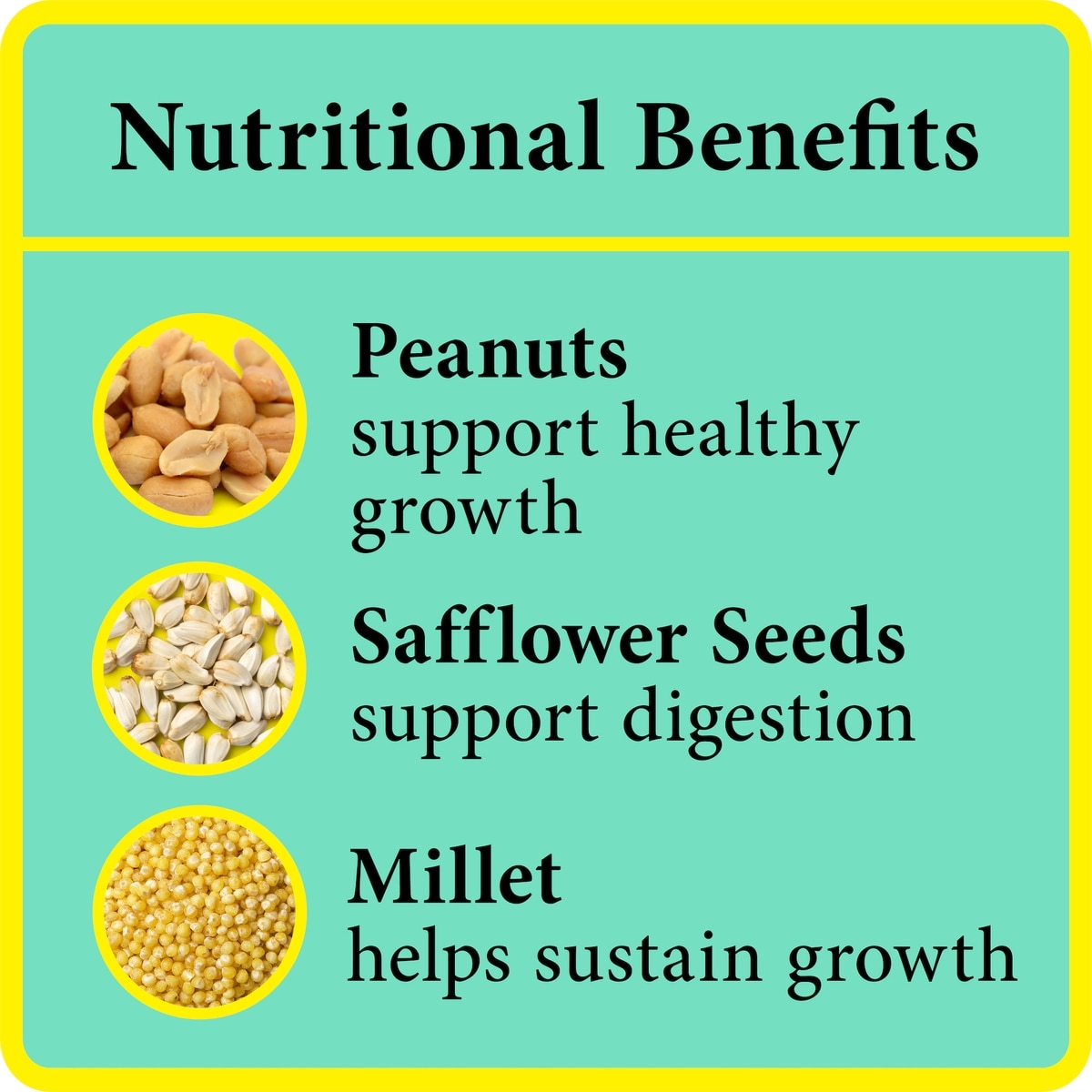 Nutritional Benefits

Peanuts
support healthy growth

Safflower Seeds
support digestion

Millet
helps sustain growth